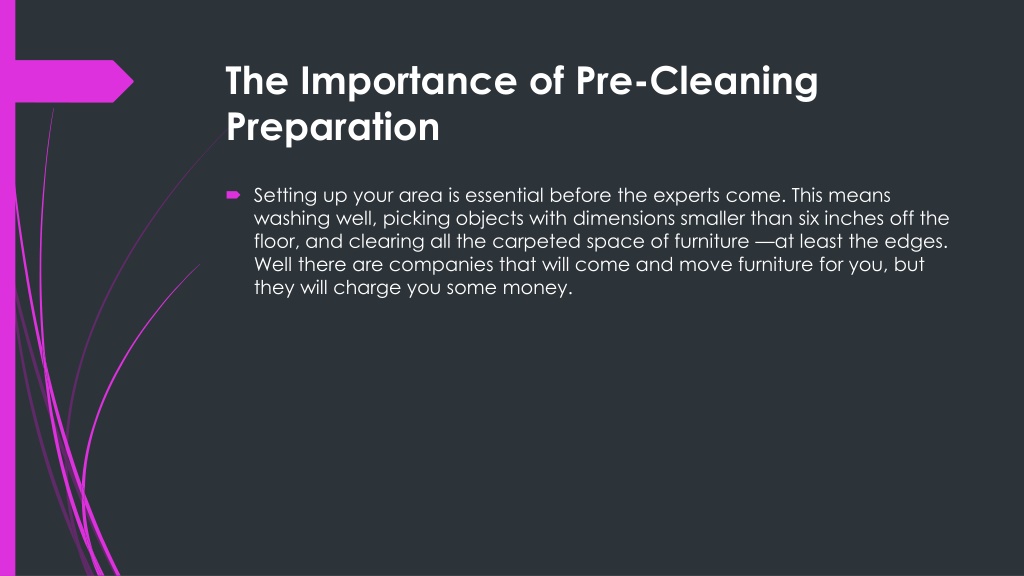 The Importance of Pre-Cleaning Preparation

Setting up your area is essential before the experts come. This means washing well, picking objects with dimensions smaller than six inches off the floor, and clearing all the carpeted space of furniture —at least the edges. Well there are companies that will come and move furniture for you, but they will charge you some money.